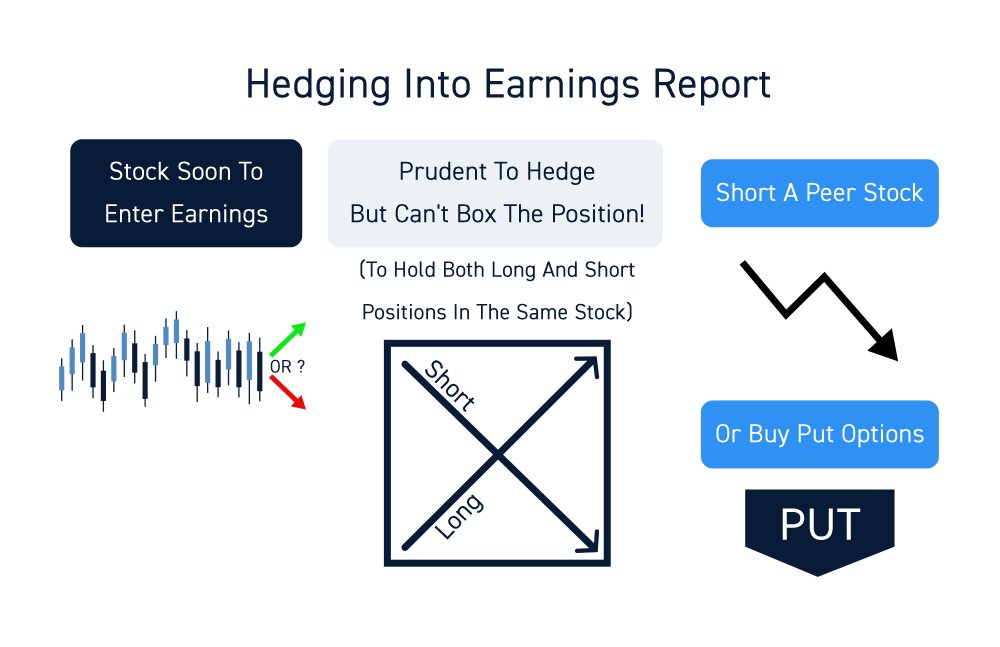 Hedging Into Earnings Report

Stock Soon To Enter Earnings

OR ?

Prudent To Hedge But Can't Box The Position!

(To Hold Both Long And Short Positions In The Same Stock)

Short

Long

Short A Peer Stock

Or Buy Put Options

PUT